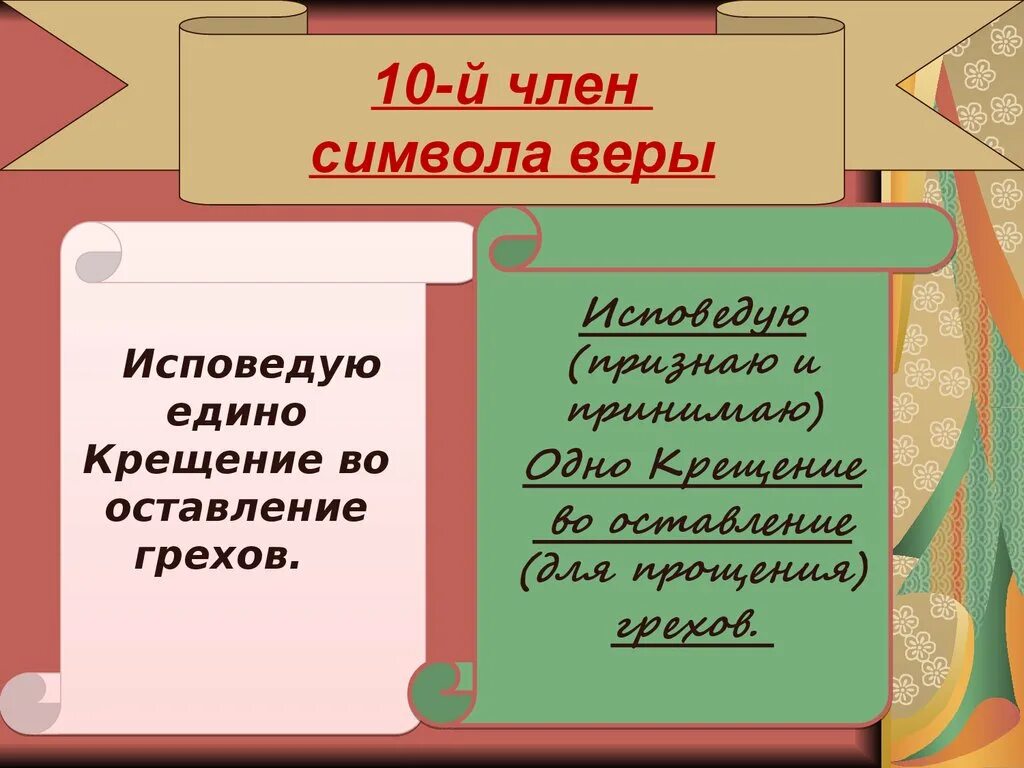 10-й член символа веры

Исповедую едино Крещение во оставление грехов.

Исповедую (признаю и принимаю) Одно Крещение во оставление (для прощения) грехов.